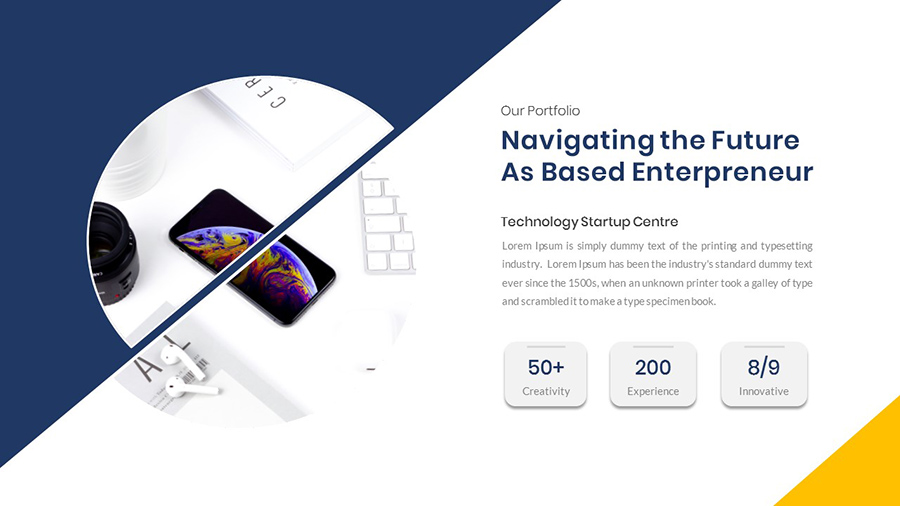 Our Portfolio

Navigating the Future As Based Enterpreneur

Technology Startup Centre

Lorem Ipsum is simply dummy text of the printing and typesetting industry. Lorem Ipsum has been the industry's standard dummy text ever since the 1500s, when an unknown printer took a galley of type and scrambled it to make a type specimen book.

50+
Creativity

200
Experience

8/9
Innovative